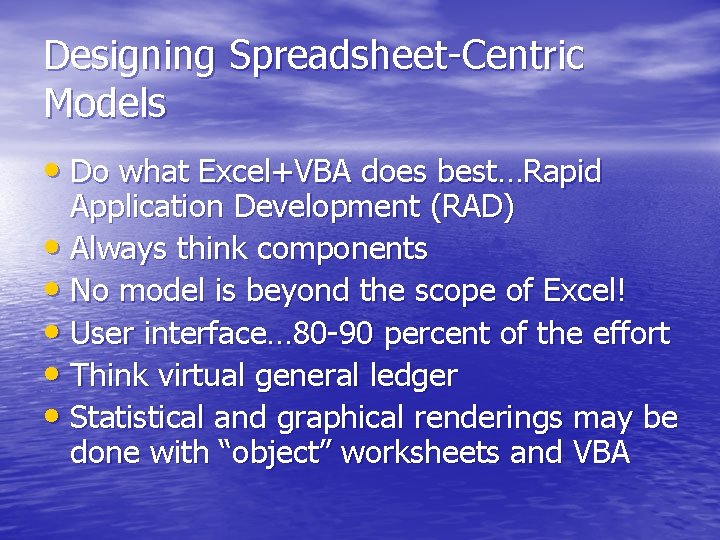 Designing Spreadsheet-Centric Models

• Do what Excel+VBA does best…Rapid Application Development (RAD)
• Always think components
• No model is beyond the scope of Excel!
• User interface…80-90 percent of the effort
• Think virtual general ledger
• Statistical and graphical renderings may be done with “object” worksheets and VBA